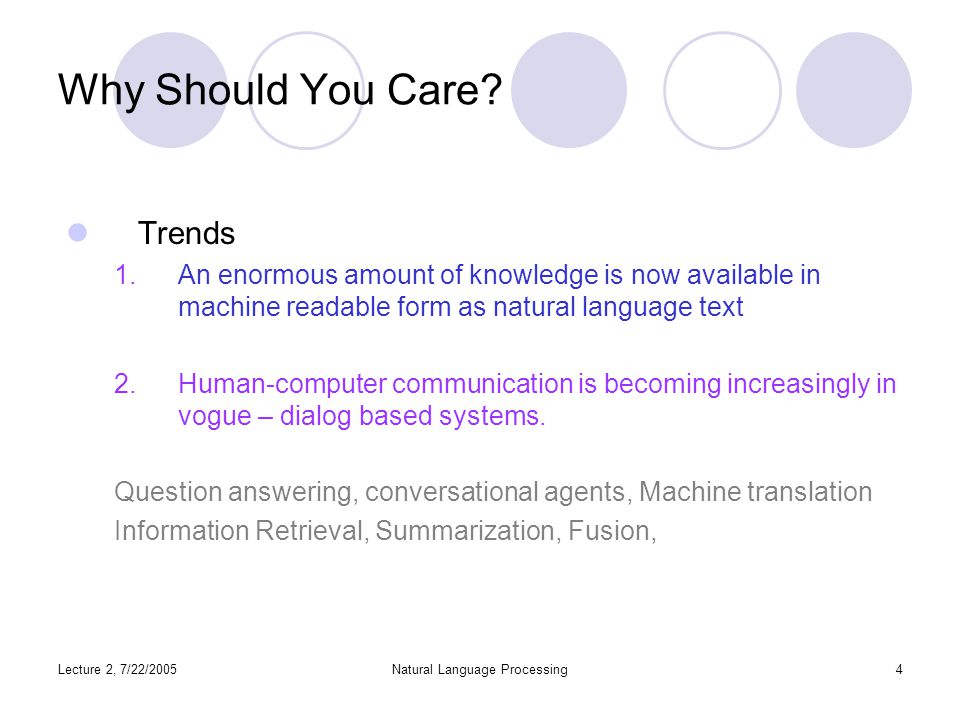 Why Should You Care?

Trends

1. An enormous amount of knowledge is now available in machine readable form as natural language text

2. Human-computer communication is becoming increasingly in vogue – dialog based systems.

Question answering, conversational agents, Machine translation
Information Retrieval, Summarization, Fusion,

Lecture 2, 7/22/2005 Natural Language Processing 4